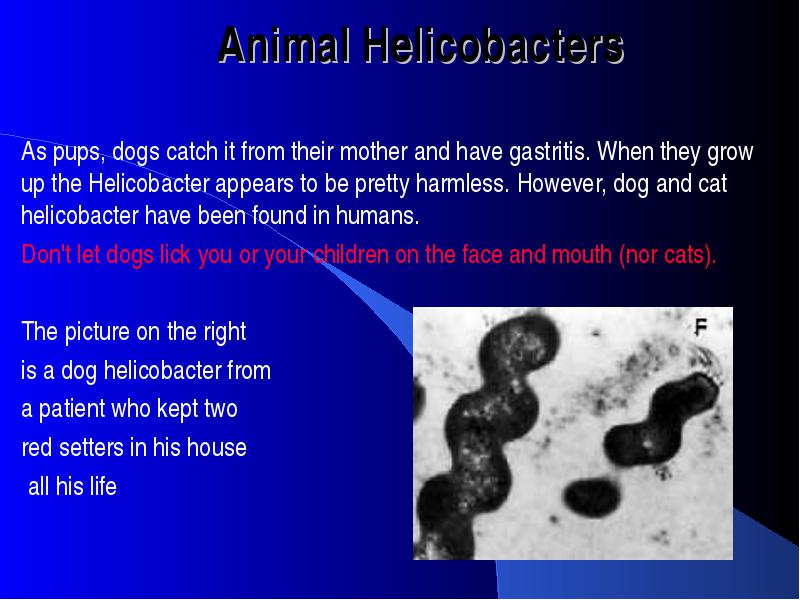 Animal Helicobacters

As pups, dogs catch it from their mother and have gastritis. When they grow up the Helicobacter appears to be pretty harmless. However, dog and cat helicobacter have been found in humans.

Don't let dogs lick you or your children on the face and mouth (nor cats).

The picture on the right is a dog helicobacter from a patient who kept two red setters in his house all his life

F